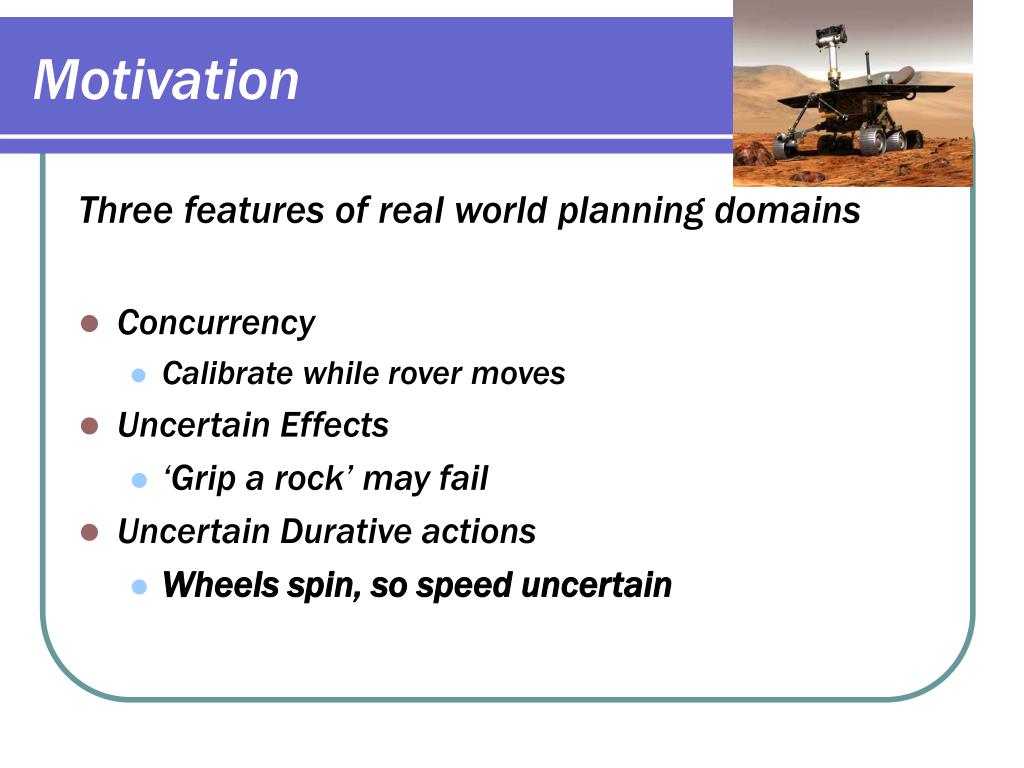 Motivation

Three features of real world planning domains

- Concurrency
  - Calibrate while rover moves
- Uncertain Effects
  - ‘Grip a rock’ may fail
- Uncertain Durative actions
  - Wheels spin, so speed uncertain